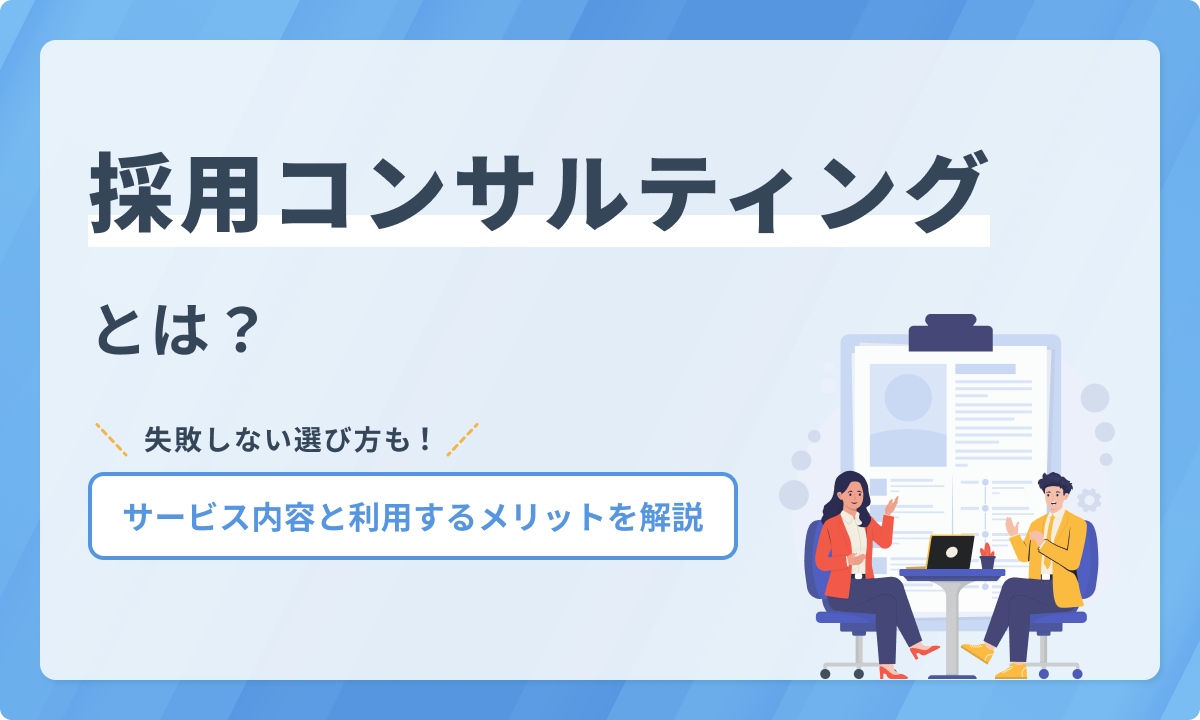 採用コンサルティング

とは？

失敗しない選び方も！

サービス内容と利用するメリットを解説